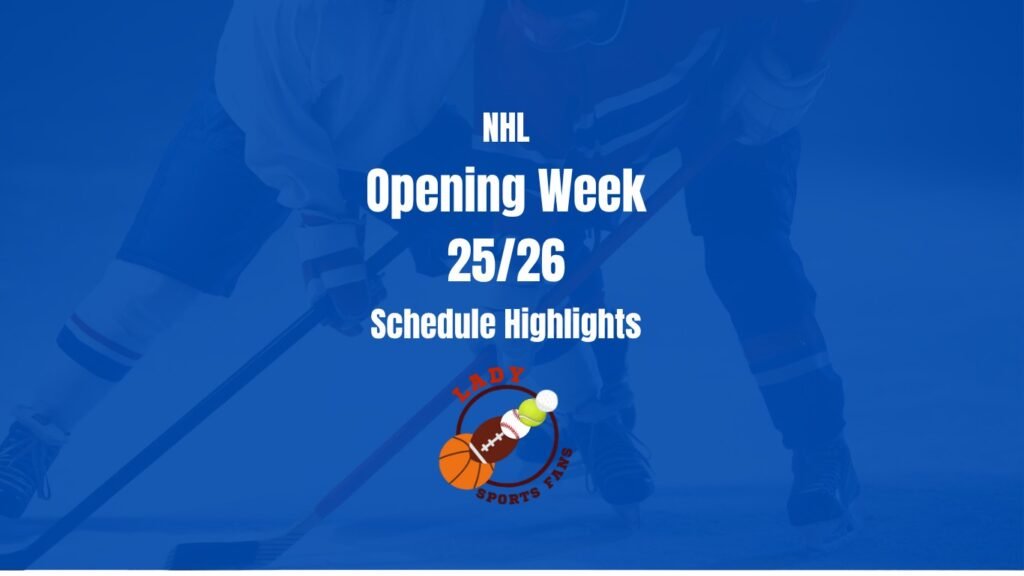 NHL

Opening Week
25/26

Schedule Highlights

LADY
SPORTS FANS